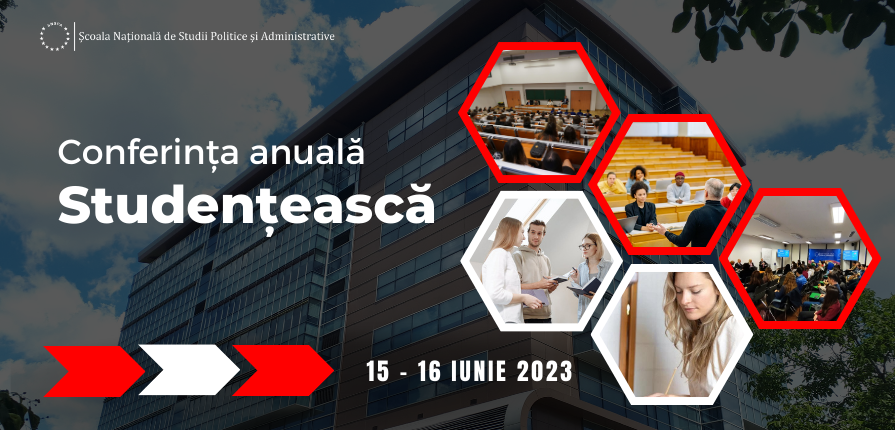 Școala Națională de Studii Politice și Administrative

Conferința anuală
Studențească

15 - 16 IUNIE 2023